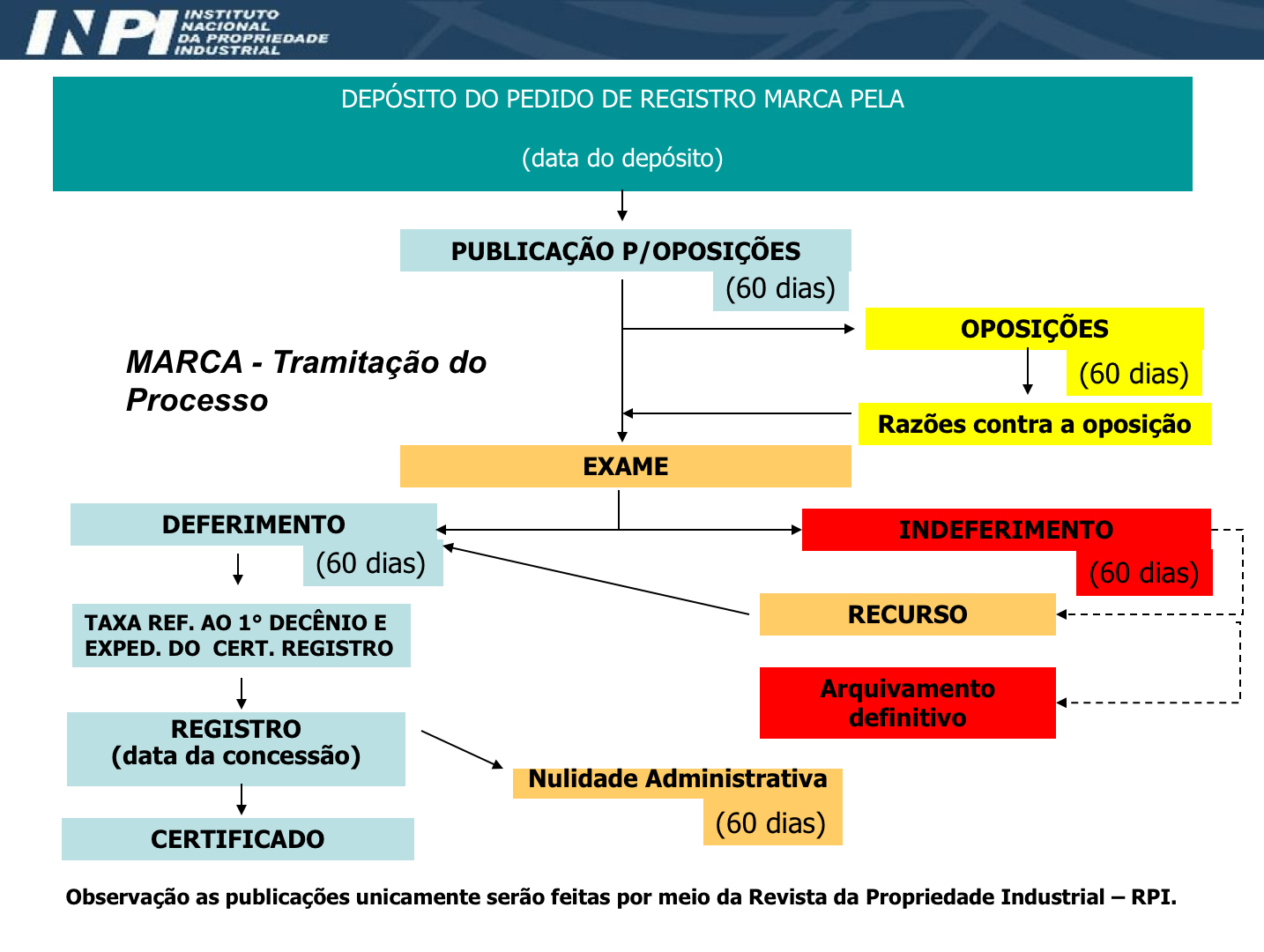 INPI INSTITUTO NACIONAL DA PROPRIEDADE INDUSTRIAL

DEPÓSITO DO PEDIDO DE REGISTRO MARCA PELA

(data do depósito)

PUBLICAÇÃO P/OPOSIÇÕES
(60 dias)

OPOSIÇÕES
(60 dias)

MARCA - Tramitação do Processo

Razões contra a oposição

EXAME

DEFERIMENTO
(60 dias)

INDEFERIMENTO
(60 dias)

RECURSO

TAXA REF. AO 1° DECÊNIO E EXPED. DO CERT. REGISTRO

Arquivamento definitivo

REGISTRO
(data da concessão)

Nulidade Administrativa
(60 dias)

CERTIFICADO

Observação as publicações unicamente serão feitas por meio da Revista da Propriedade Industrial – RPI.